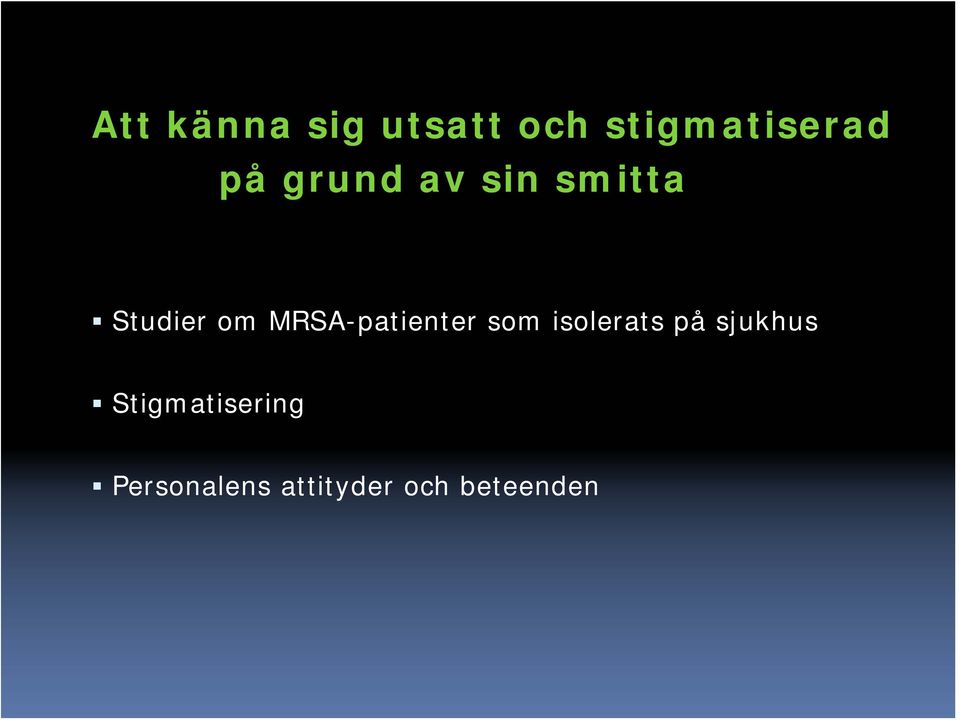 Att känna sig utsatt och stigmatiserad på grund av sin smitta

▪ Studier om MRSA-patienter som isolerats på sjukhus

▪ Stigmatisering

▪ Personalens attityder och beteenden